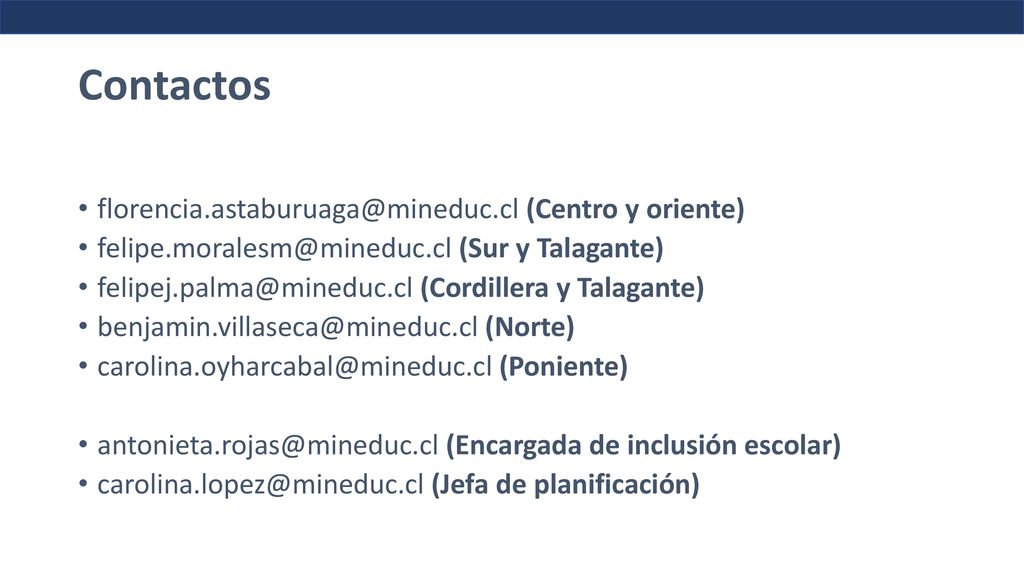 Contactos

• florencia.astaburuaga@mineduc.cl (Centro y oriente)
• felipe.moralesm@mineduc.cl (Sur y Talagante)
• felipej.palma@mineduc.cl (Cordillera y Talagante)
• benjamin.villaseca@mineduc.cl (Norte)
• carolina.oyharcabal@mineduc.cl (Poniente)

• antonieta.rojas@mineduc.cl (Encargada de inclusión escolar)
• carolina.lopez@mineduc.cl (Jefa de planificación)